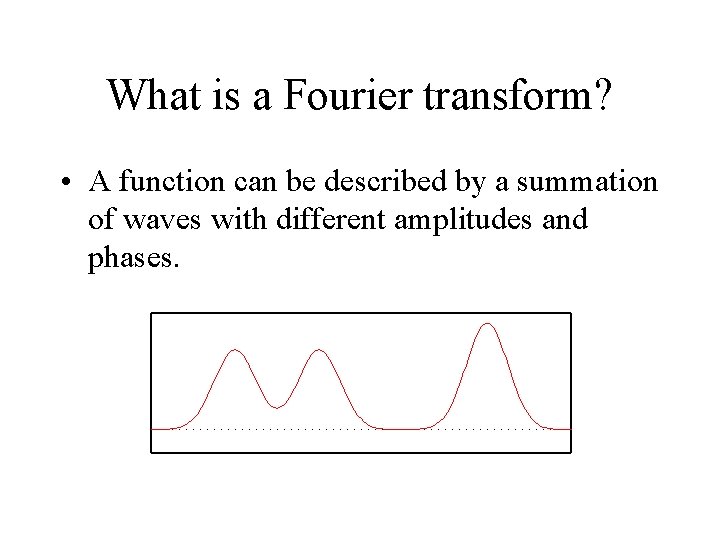 What is a Fourier transform?

• A function can be described by a summation of waves with different amplitudes and phases.